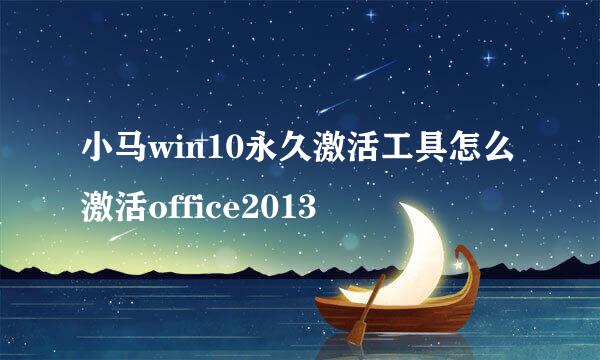 小马win10永久激活工具怎么激活office2013